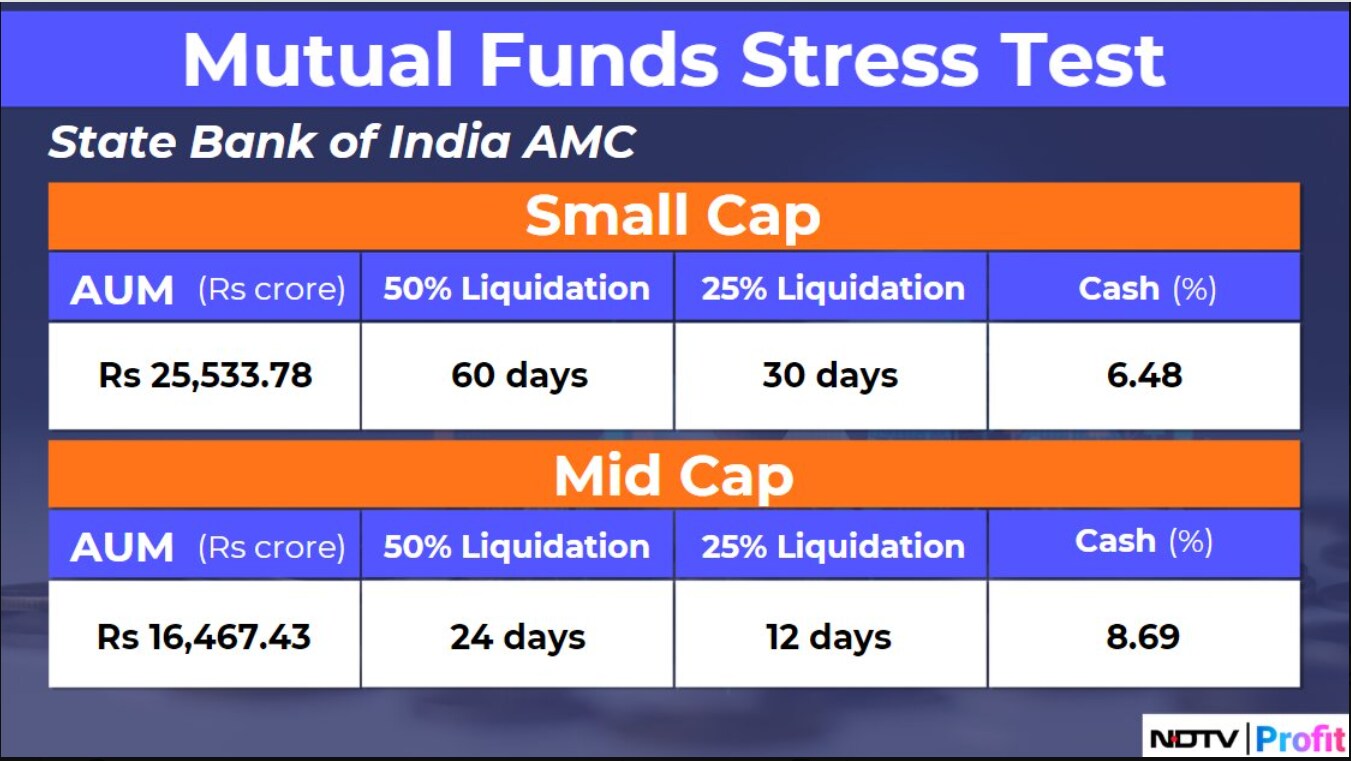 Mutual Funds Stress Test

State Bank of India AMC

Small Cap

| AUM (Rs crore) | 50% Liquidation | 25% Liquidation | Cash (%) |
|---|---|---|---|
| Rs 25,533.78 | 60 days | 30 days | 6.48 |

Mid Cap

| AUM (Rs crore) | 50% Liquidation | 25% Liquidation | Cash (%) |
|---|---|---|---|
| Rs 16,467.43 | 24 days | 12 days | 8.69 |

NDTV | Profit